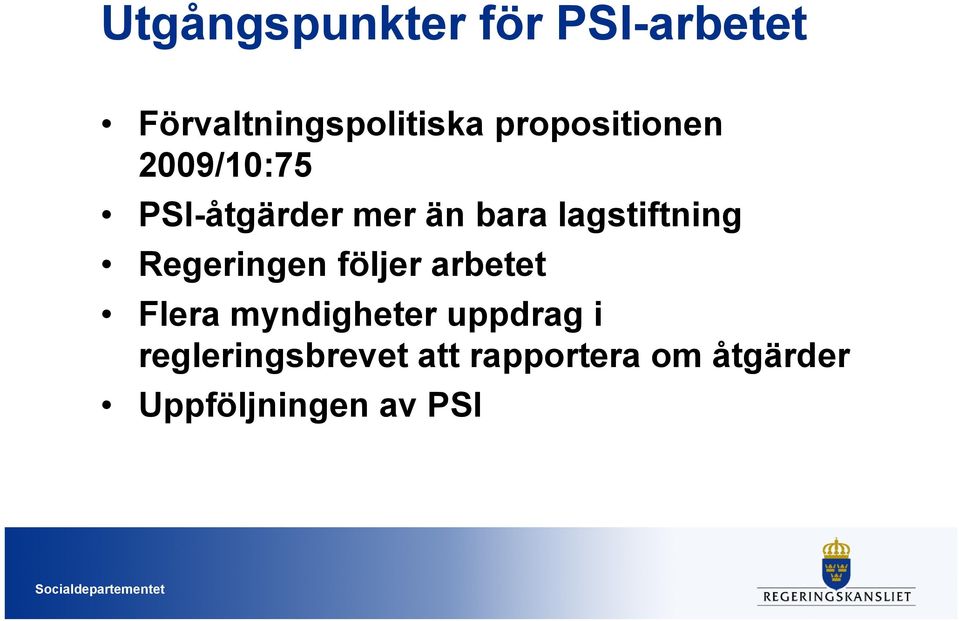 Utgångspunkter för PSI-arbetet

• Förvaltningspolitiska propositionen 2009/10:75
• PSI-åtgärder mer än bara lagstiftning
• Regeringen följer arbetet
• Flera myndigheter uppdrag i regleringsbrevet att rapportera om åtgärder
• Uppföljningen av PSI

Socialdepartementet

REGERINGSKANSLIET